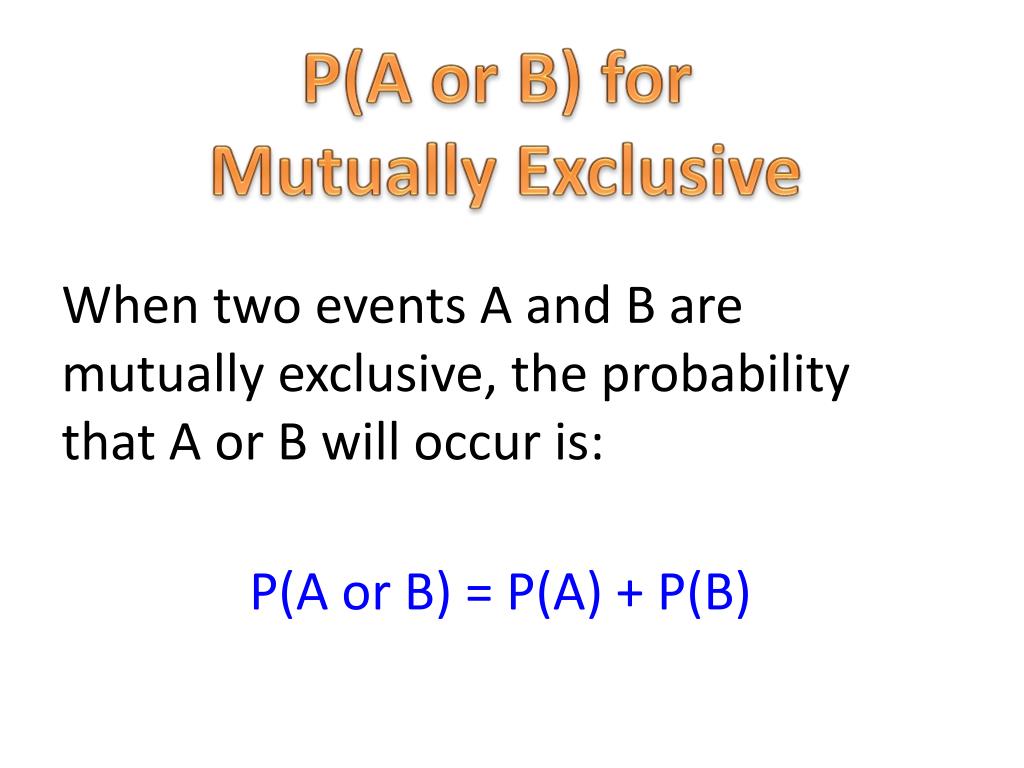 P(A or B) for
Mutually Exclusive

When two events A and B are mutually exclusive, the probability that A or B will occur is:

$P(A \text{ or } B) = P(A) + P(B)$